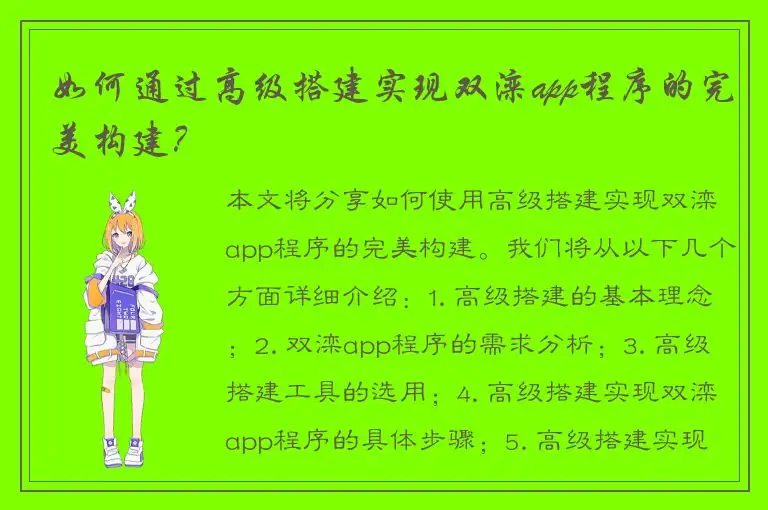 如何通过高级搭建实现双滦app程序的完美构建？

本文将分享如何使用高级搭建实现双滦app程序的完美构建。我们将从以下几个方面详细介绍：1. 高级搭建的基本理念；2. 双滦app程序的需求分析；3. 高级搭建工具的选用；4. 高级搭建实现双滦app程序的具体步骤；5. 高级搭建实现